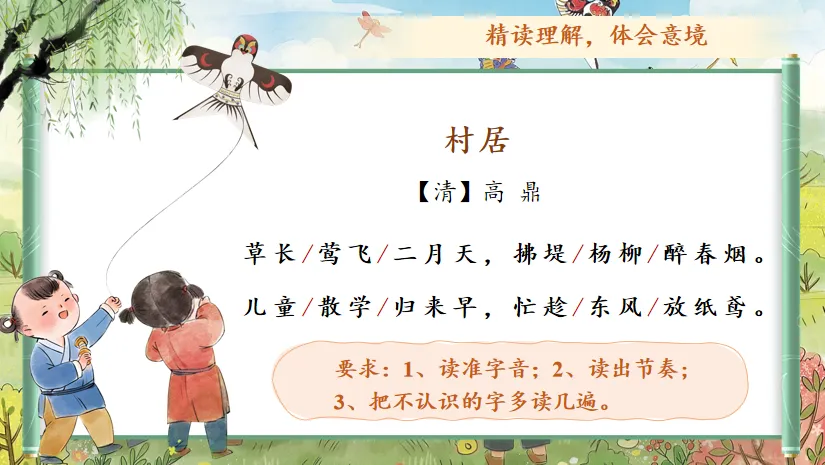 精读理解，体会意境

村居

【清】高 鼎

草长/莺飞/二月天，拂堤/杨柳/醉春烟。

儿童/散学/归来早，忙趁/东风/放纸鸢。

要求：1、读准字音；2、读出节奏；
3、把不认识的字多读几遍。